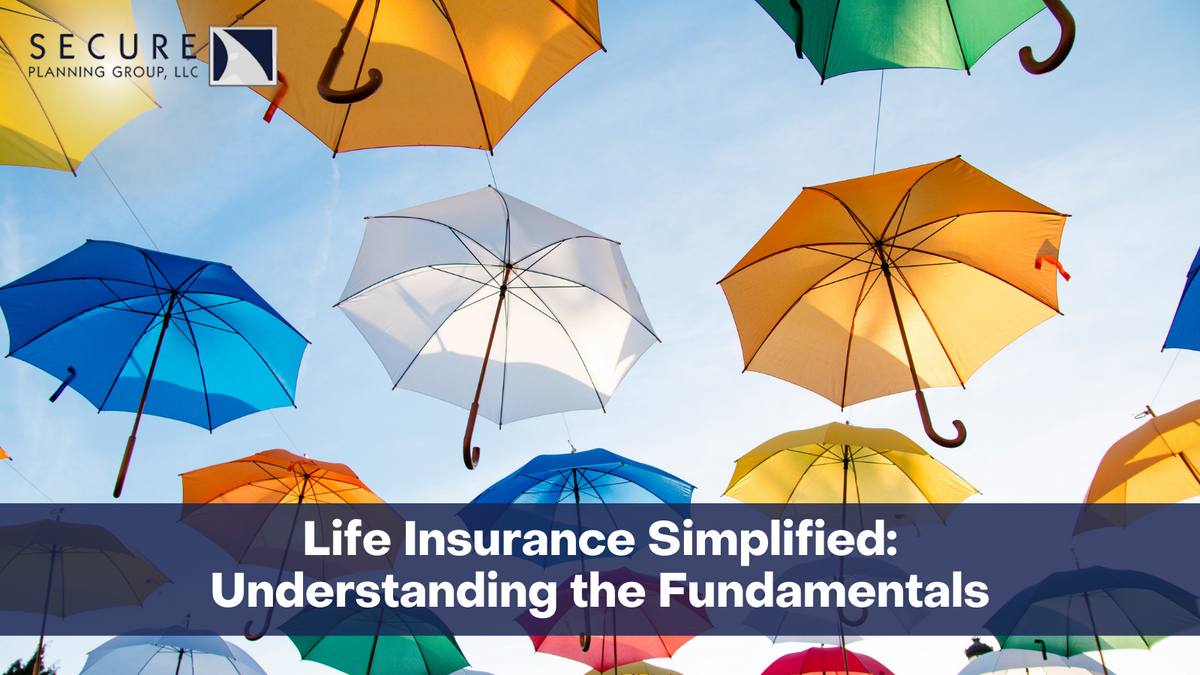 SECURE
PLANNING GROUP, LLC

Life Insurance Simplified:
Understanding the Fundamentals